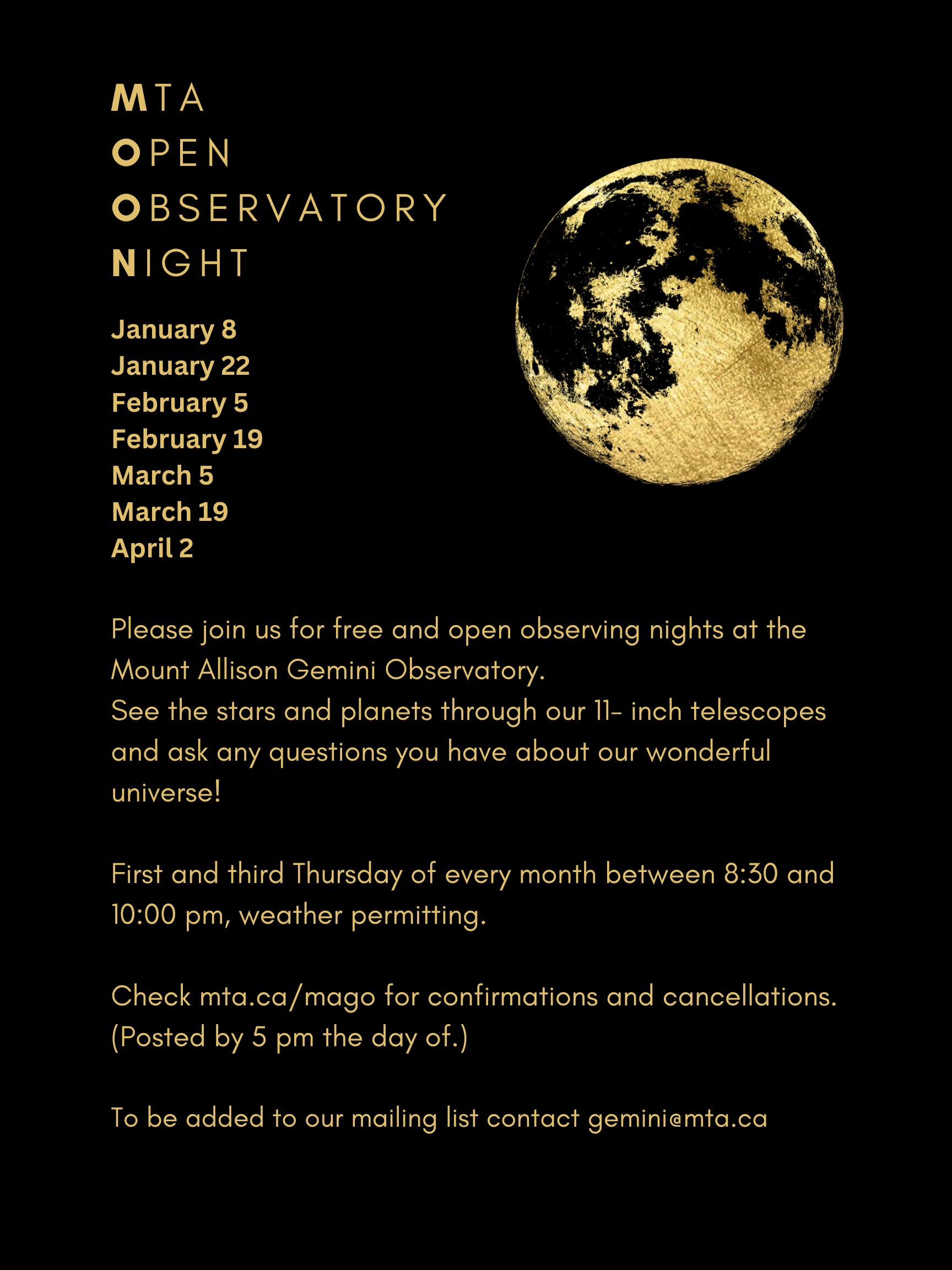 MTA
OPEN
OBSERVATORY
NIGHT

January 8
January 22
February 5
February 19
March 5
March 19
April 2

Please join us for free and open observing nights at the Mount Allison Gemini Observatory.
See the stars and planets through our 11- inch telescopes and ask any questions you have about our wonderful universe!

First and third Thursday of every month between 8:30 and 10:00 pm, weather permitting.

Check mta.ca/mago for confirmations and cancellations. (Posted by 5 pm the day of.)

To be added to our mailing list contact gemini@mta.ca